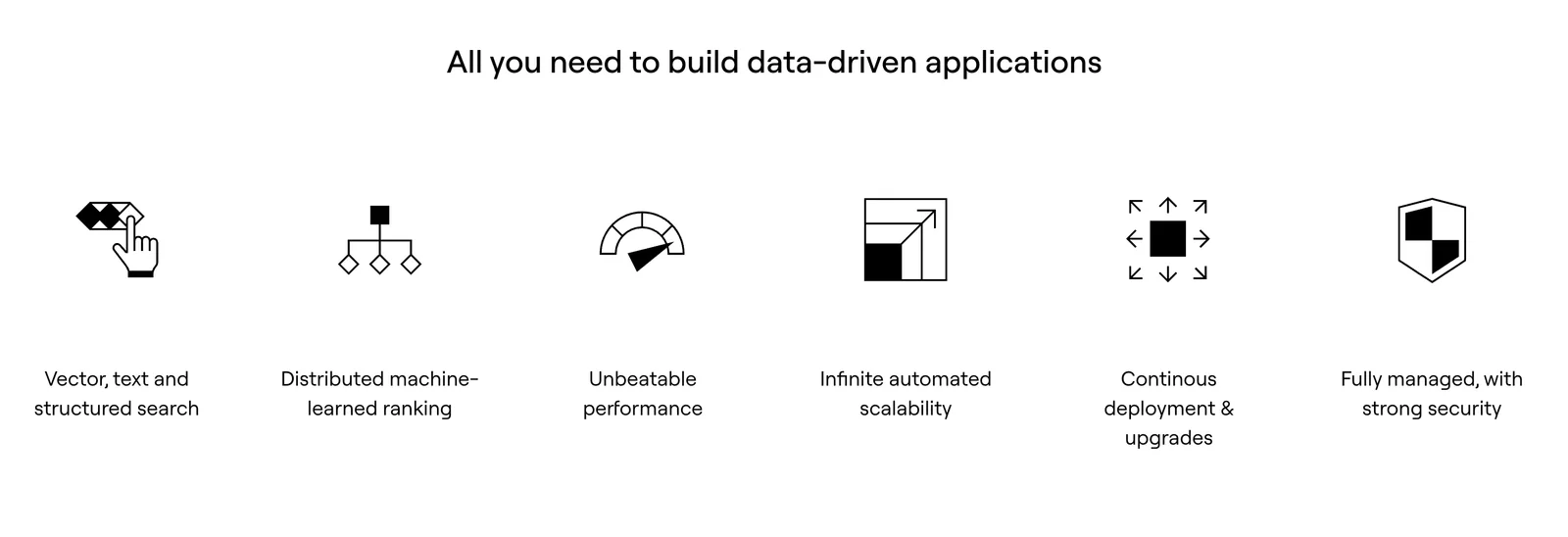 All you need to build data-driven applications

Vector, text and structured search

Distributed machine-learned ranking

Unbeatable performance

Infinite automated scalability

Continous deployment & upgrades

Fully managed, with strong security